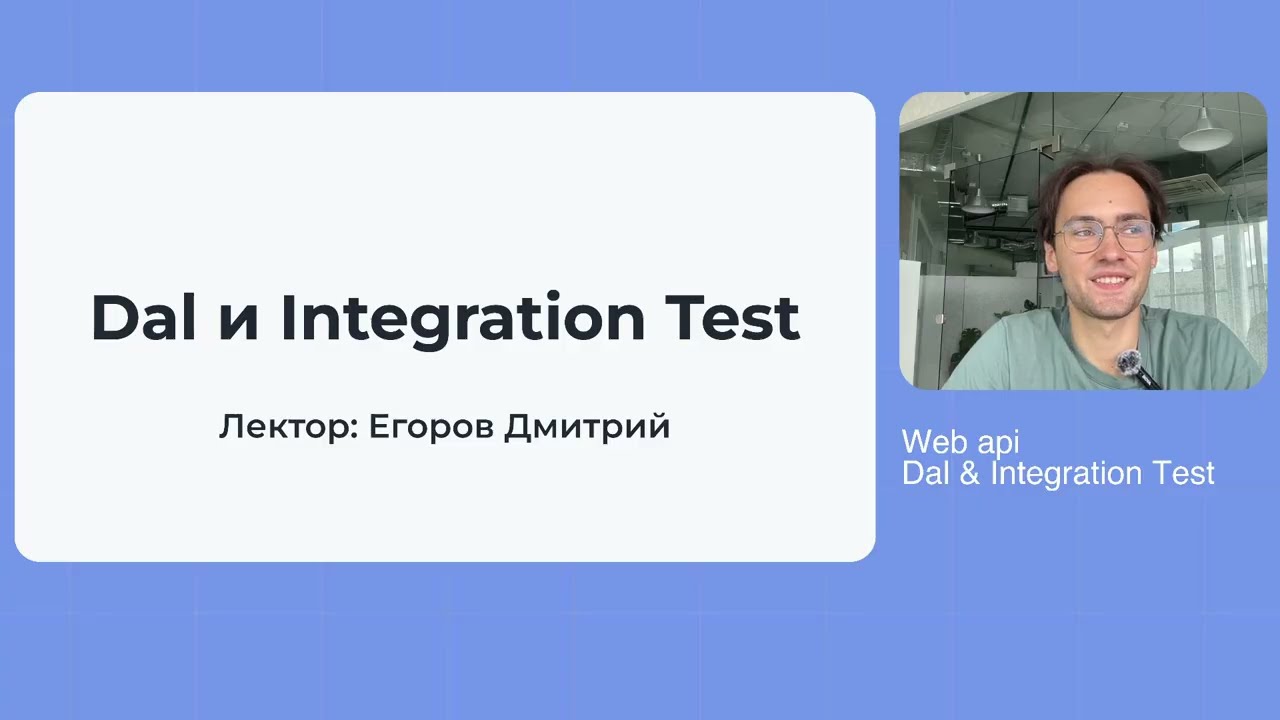 Dal и Integration Test

Лектор: Егоров Дмитрий

Web api
Dal & Integration Test